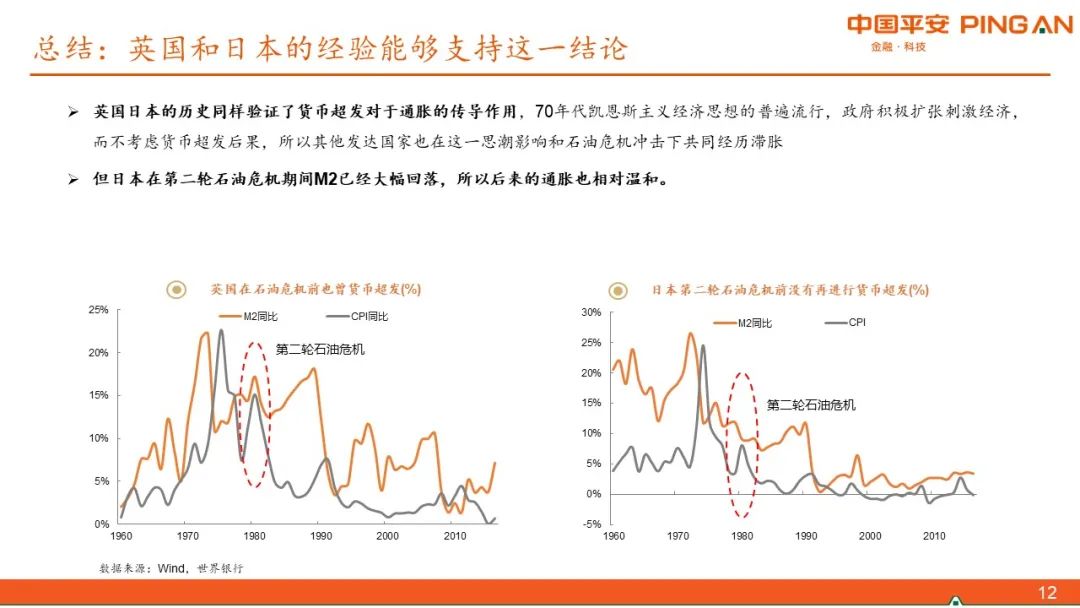 总结：英国和日本的经验能够支持这一结论

中国平安 PING AN
金融·科技

➢ 英国日本的历史同样验证了货币超发对于通胀的传导作用，70年代凯恩斯主义经济思想的普遍流行，政府积极扩张刺激经济，而不考虑货币超发后果，所以其他发达国家也在这一思潮影响和石油危机冲击下共同经历滞胀

➢ 但日本在第二轮石油危机期间M2已经大幅回落，所以后来的通胀也相对温和。

英国在石油危机前也曾货币超发(%)

M2同比
CPI同比
第二轮石油危机
25%
20%
15%
10%
5%
0%
1960
1970
1980
1990
2000
2010

日本第二轮石油危机前没有再进行货币超发(%)

M2同比
CPI
第二轮石油危机
30%
25%
20%
15%
10%
5%
0%
-5%
1960
1970
1980
1990
2000
2010

数据来源：Wind，世界银行

12